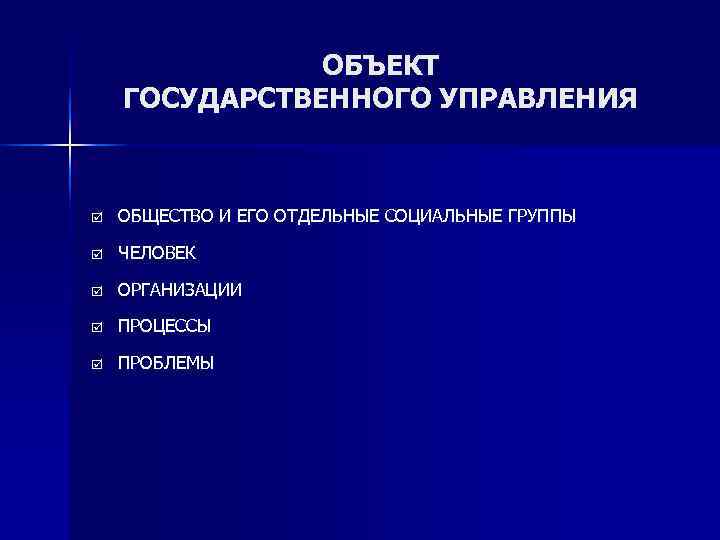 ОБЪЕКТ
ГОСУДАРСТВЕННОГО УПРАВЛЕНИЯ

☑ ОБЩЕСТВО И ЕГО ОТДЕЛЬНЫЕ СОЦИАЛЬНЫЕ ГРУППЫ
☑ ЧЕЛОВЕК
☑ ОРГАНИЗАЦИИ
☑ ПРОЦЕССЫ
☑ ПРОБЛЕМЫ